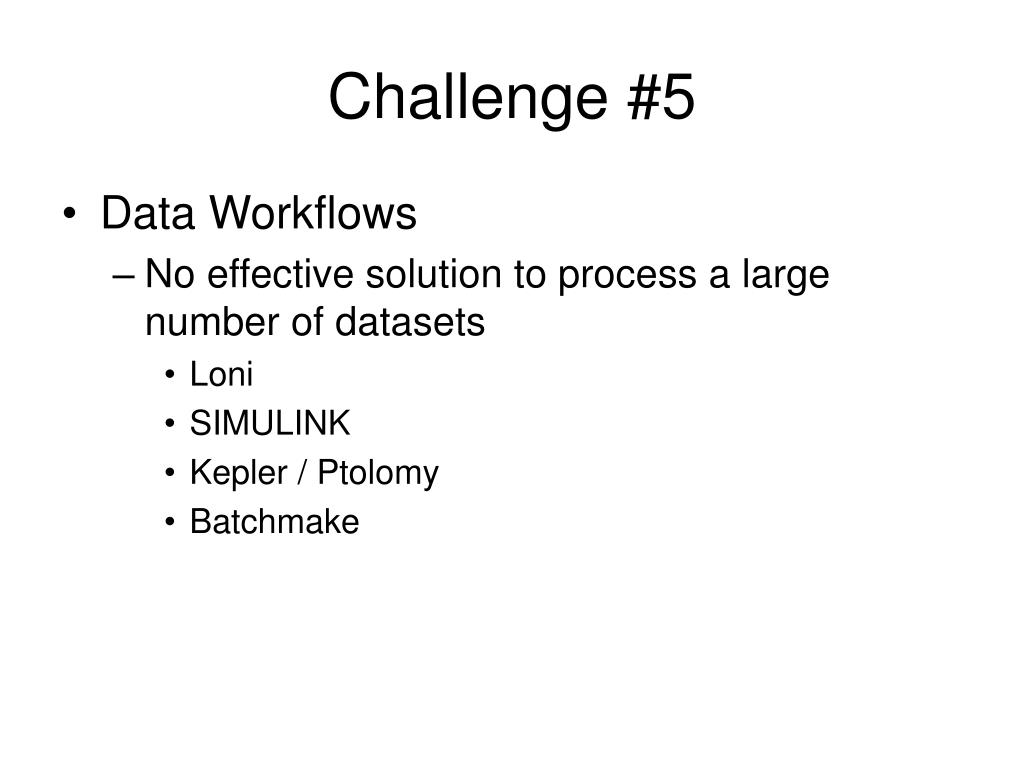 Challenge #5

• Data Workflows
– No effective solution to process a large number of datasets
• Loni
• SIMULINK
• Kepler / Ptolomy
• Batchmake